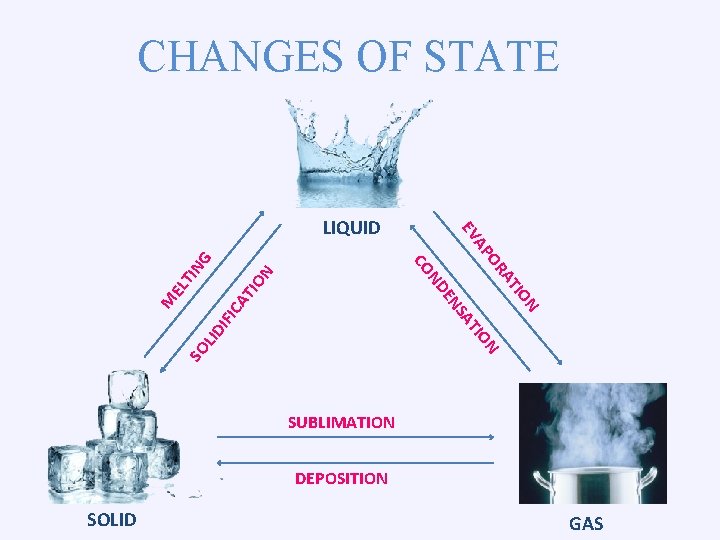 CHANGES OF STATE

LIQUID

MELTING

SOLIDIFICATION

EVAPORATION

CONDENSATION

SUBLIMATION

DEPOSITION

SOLID

GAS